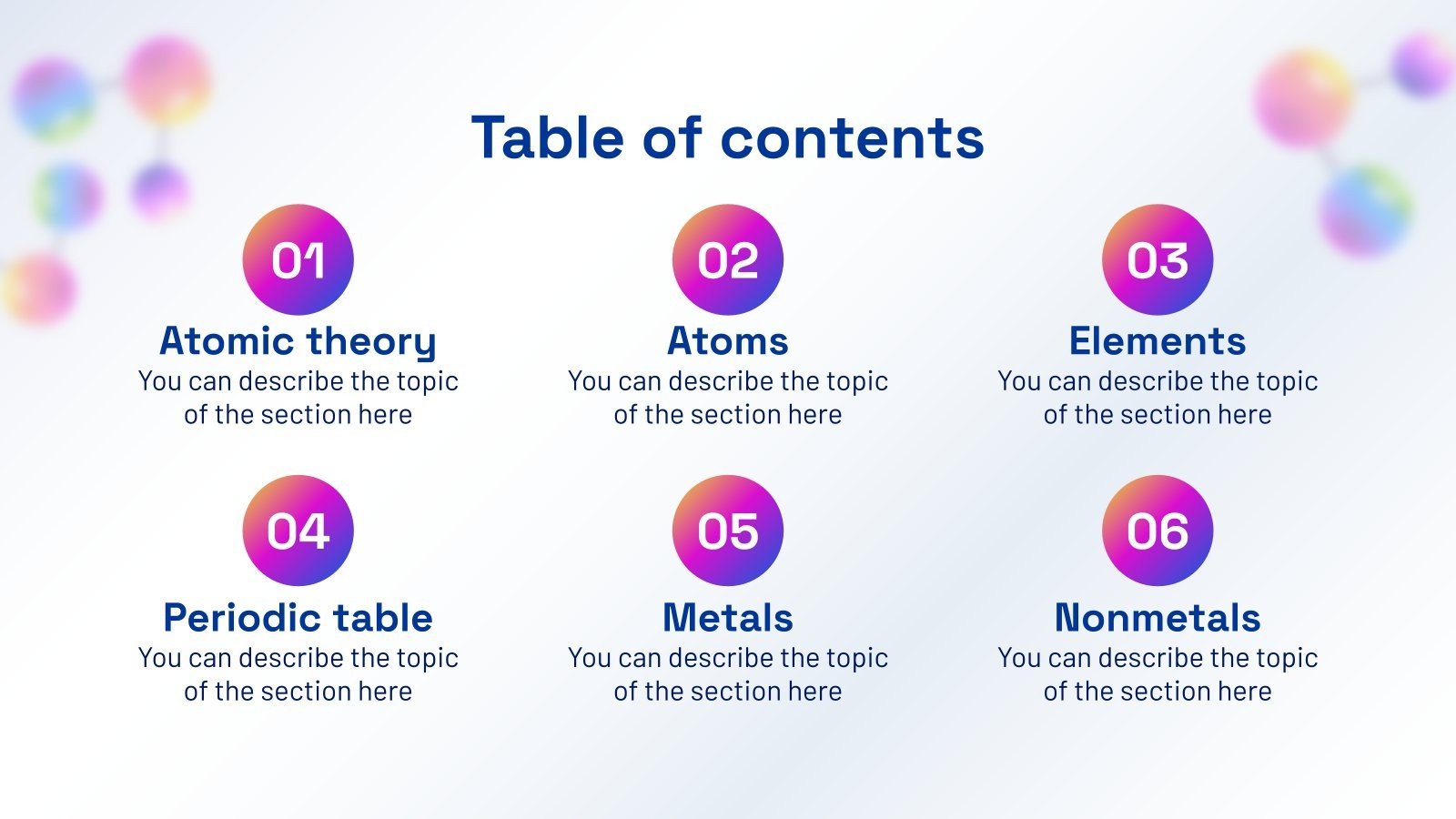 Table of contents

01
Atomic theory
You can describe the topic of the section here

02
Atoms
You can describe the topic of the section here

03
Elements
You can describe the topic of the section here

04
Periodic table
You can describe the topic of the section here

05
Metals
You can describe the topic of the section here

06
Nonmetals
You can describe the topic of the section here